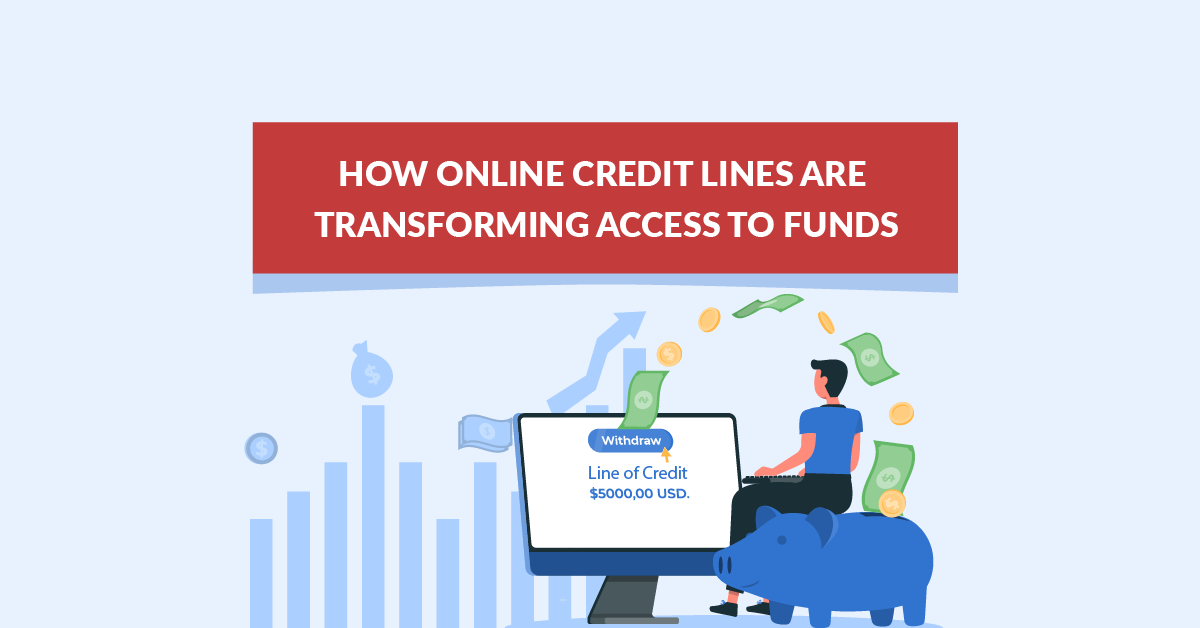 HOW ONLINE CREDIT LINES ARE TRANSFORMING ACCESS TO FUNDS

Withdraw

Line of Credit
$5000,00 USD.